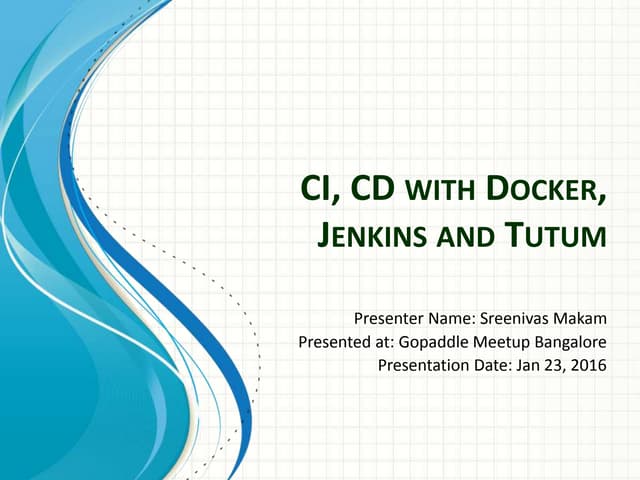 CI, CD WITH DOCKER, JENKINS AND TUTUM

Presenter Name: Sreenivas Makam
Presented at: Gopaddle Meetup Bangalore
Presentation Date: Jan 23, 2016